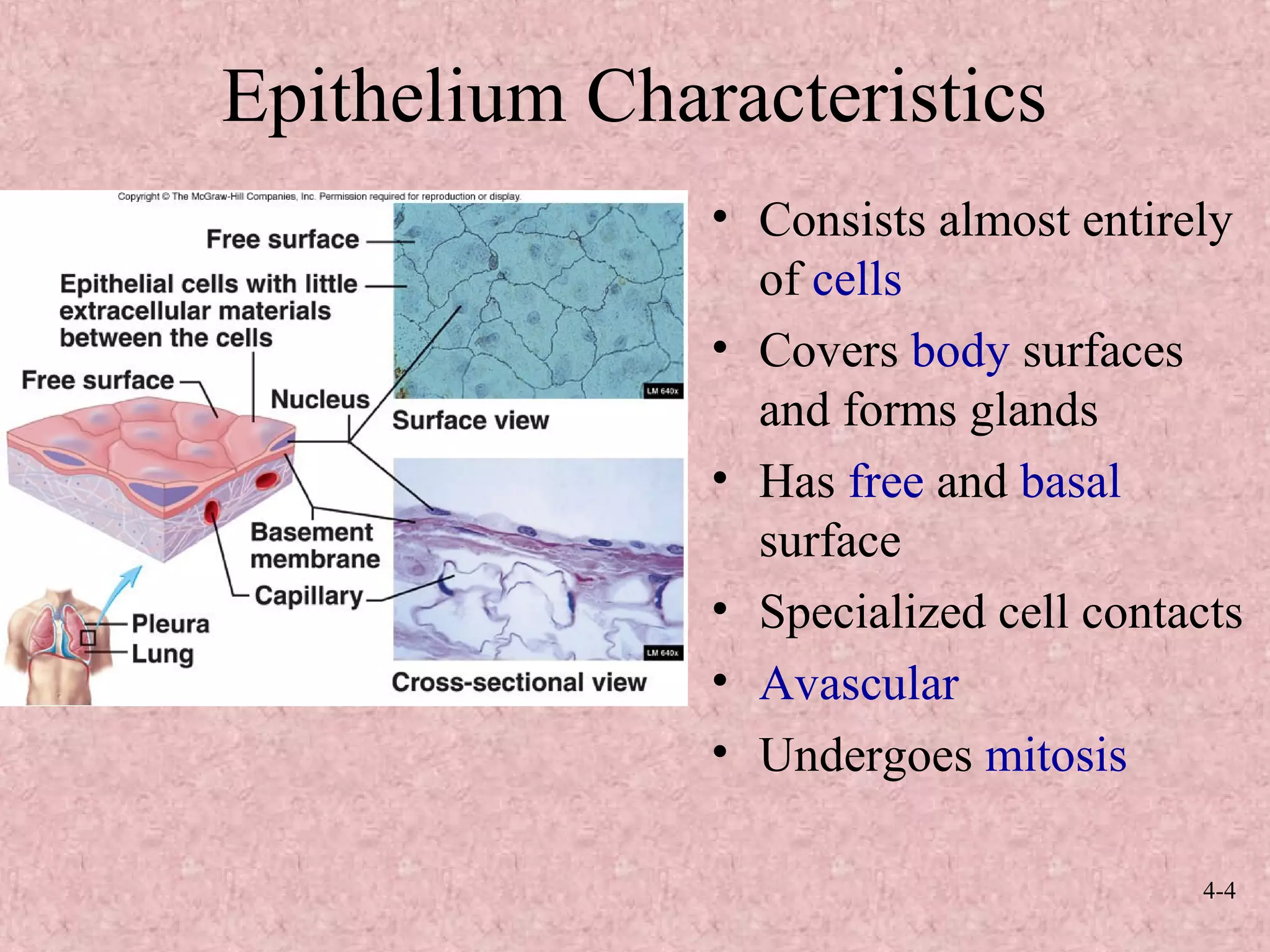 Epithelium Characteristics

Copyright © The McGraw-Hill Companies, Inc. Permission required for reproduction or display.

Free surface

Epithelial cells with little extracellular materials between the cells

Free surface

Nucleus

LM 640x

Surface view

Basement membrane

Capillary

Pleura

Lung

LM 640x

Cross-sectional view

• Consists almost entirely of cells
• Covers body surfaces and forms glands
• Has free and basal surface
• Specialized cell contacts
• Avascular
• Undergoes mitosis

4-4